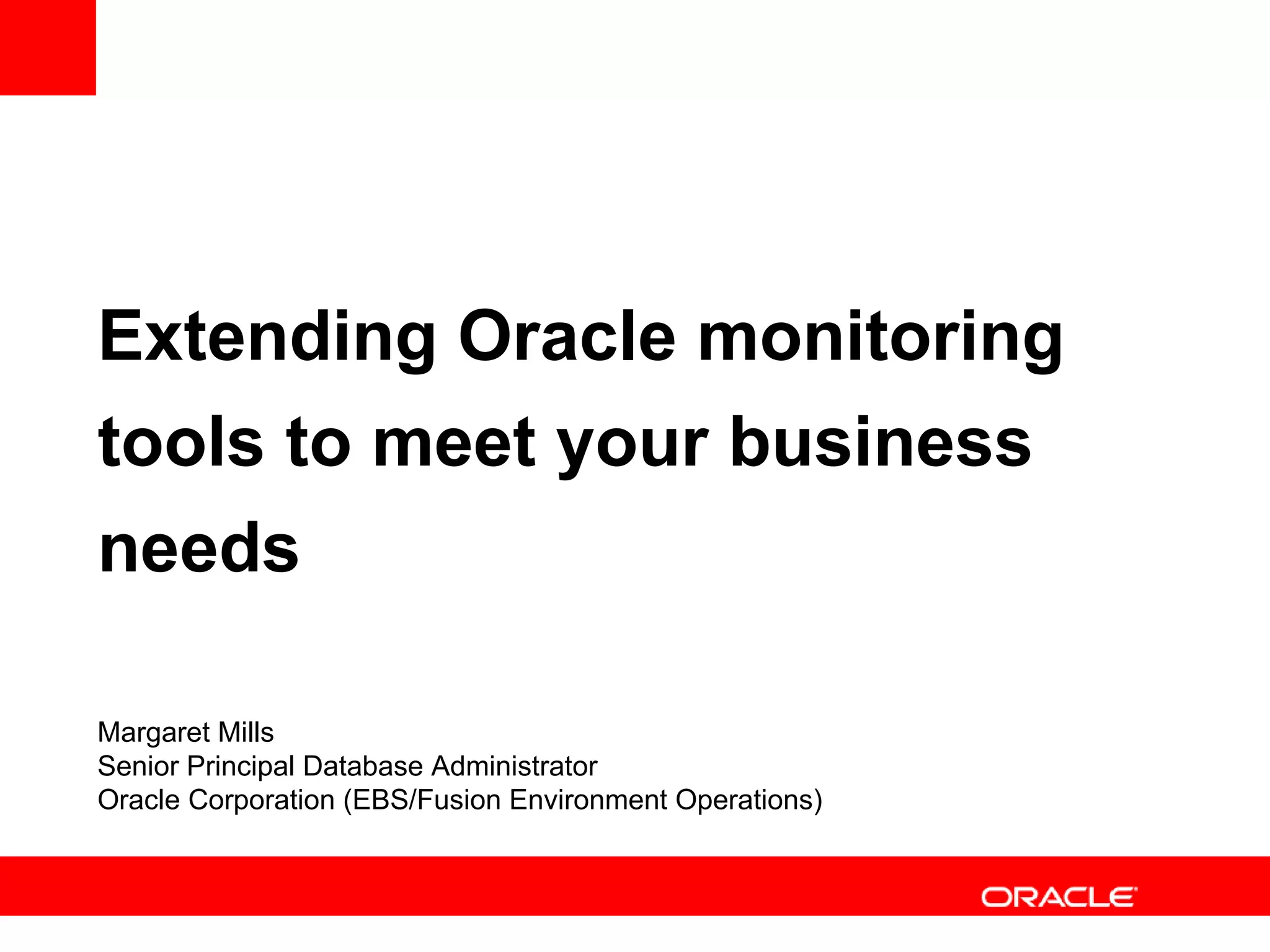 Extending Oracle monitoring tools to meet your business needs

Margaret Mills
Senior Principal Database Administrator
Oracle Corporation (EBS/Fusion Environment Operations)

ORACLE